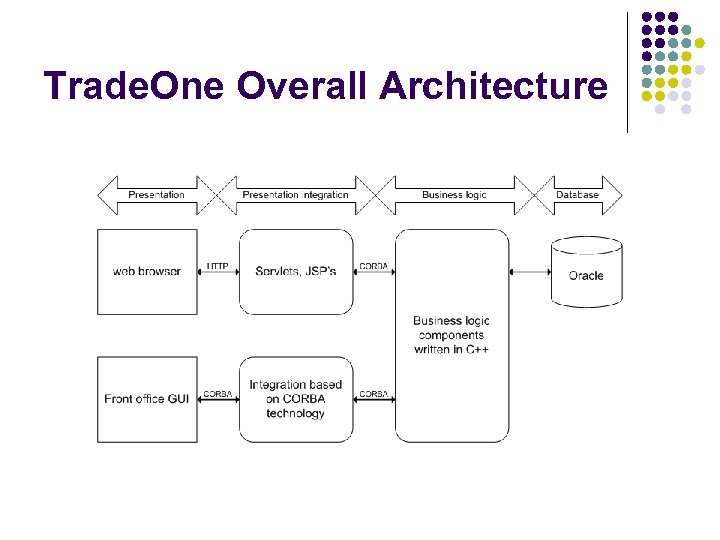 TradeOne Overall Architecture

Presentation

Presentation integration

Business logic

Database

web browser

HTTP

Servlets, JSP's

CORBA

Business logic components written in C++

Oracle

Front office GUI

CORBA

Integration based on CORBA technology

CORBA